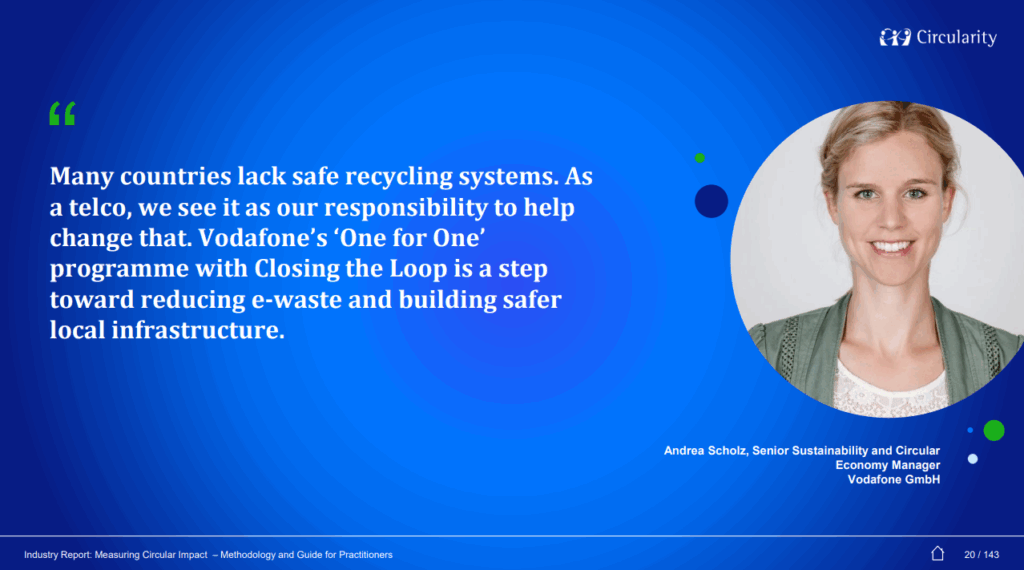 Circularity

“

Many countries lack safe recycling systems. As a telco, we see it as our responsibility to help change that. Vodafone’s ‘One for One’ programme with Closing the Loop is a step toward reducing e-waste and building safer local infrastructure.

Andrea Scholz, Senior Sustainability and Circular Economy Manager
Vodafone GmbH

Industry Report: Measuring Circular Impact – Methodology and Guide for Practitioners

20 / 143